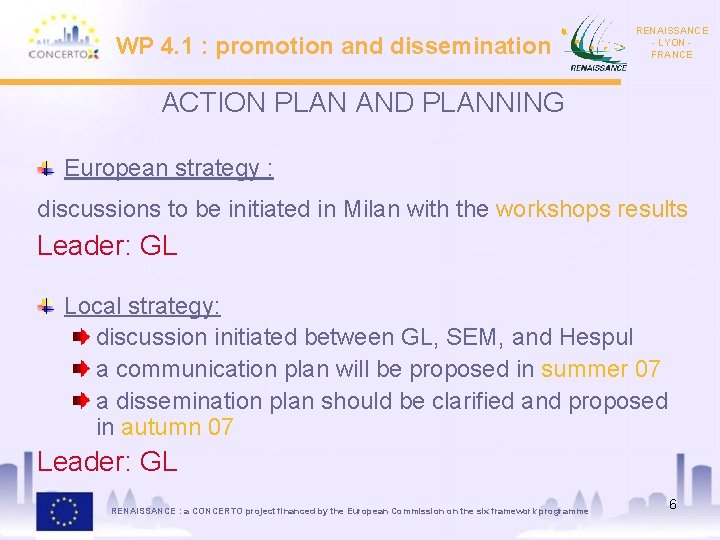 CONCERTO

WP 4.1 : promotion and dissemination

RENAISSANCE

RENAISSANCE - LYON - FRANCE

ACTION PLAN AND PLANNING

European strategy :

discussions to be initiated in Milan with the workshops results

Leader: GL

Local strategy:

discussion initiated between GL, SEM, and Hespul

a communication plan will be proposed in summer 07

a dissemination plan should be clarified and proposed in autumn 07

Leader: GL

RENAISSANCE : a CONCERTO project financed by the European Commission on the six framework programme

6